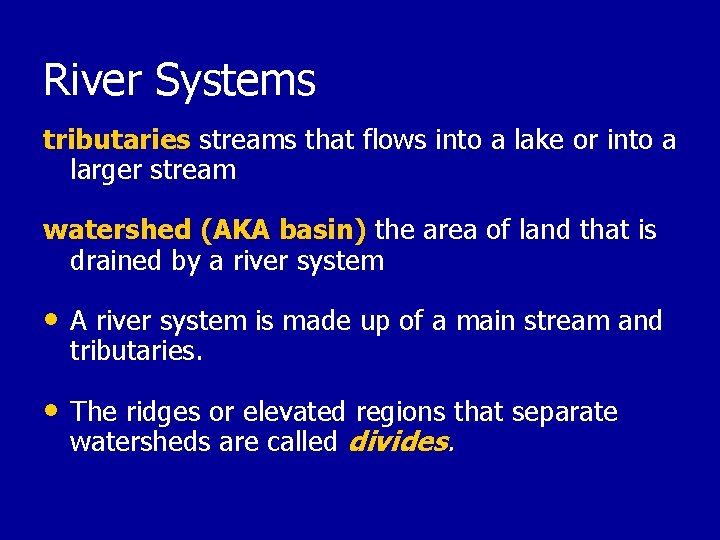 River Systems

tributaries streams that flows into a lake or into a larger stream

watershed (AKA basin) the area of land that is drained by a river system

• A river system is made up of a main stream and tributaries.

• The ridges or elevated regions that separate watersheds are called divides.